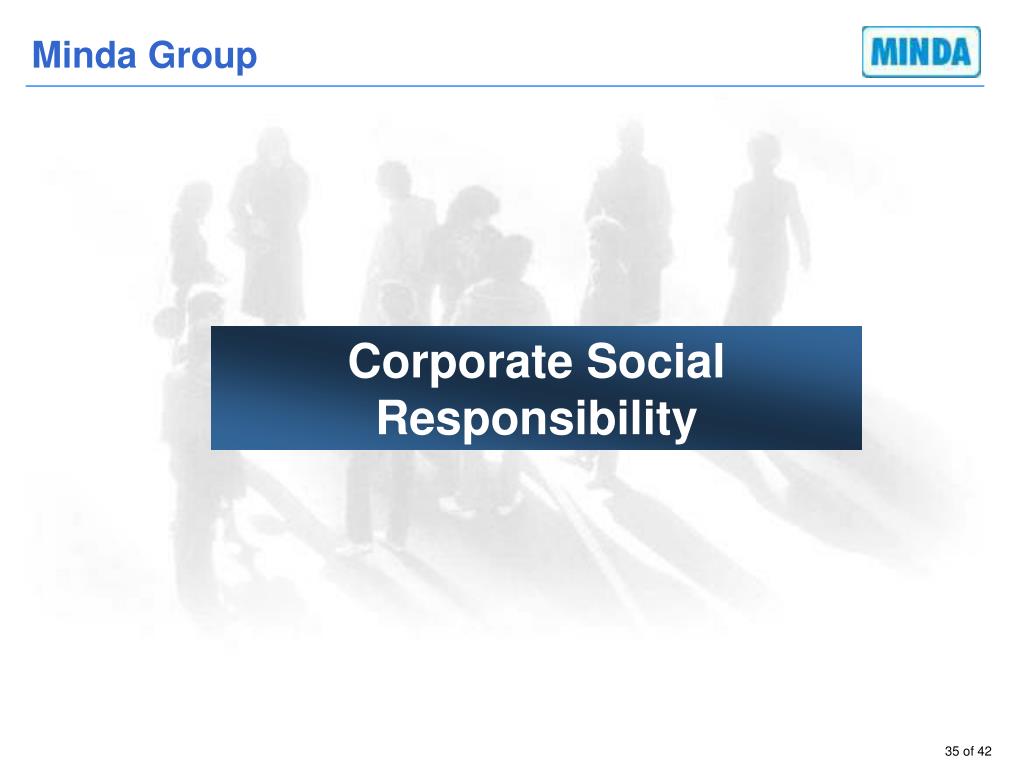 Minda Group

MINDA

Corporate Social Responsibility

35 of 42